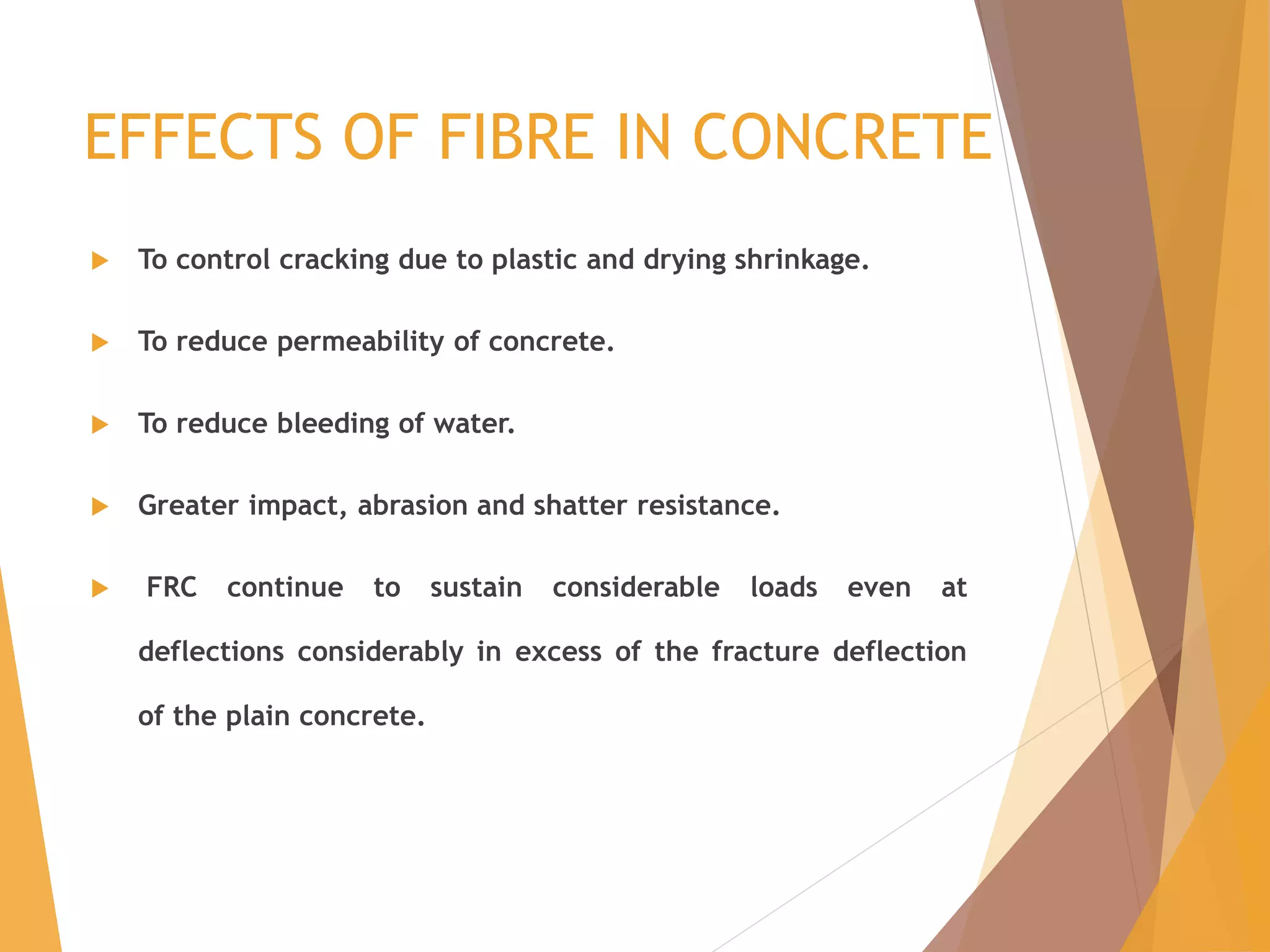 EFFECTS OF FIBRE IN CONCRETE

To control cracking due to plastic and drying shrinkage.

To reduce permeability of concrete.

To reduce bleeding of water.

Greater impact, abrasion and shatter resistance.

FRC continue to sustain considerable loads even at deflections considerably in excess of the fracture deflection of the plain concrete.